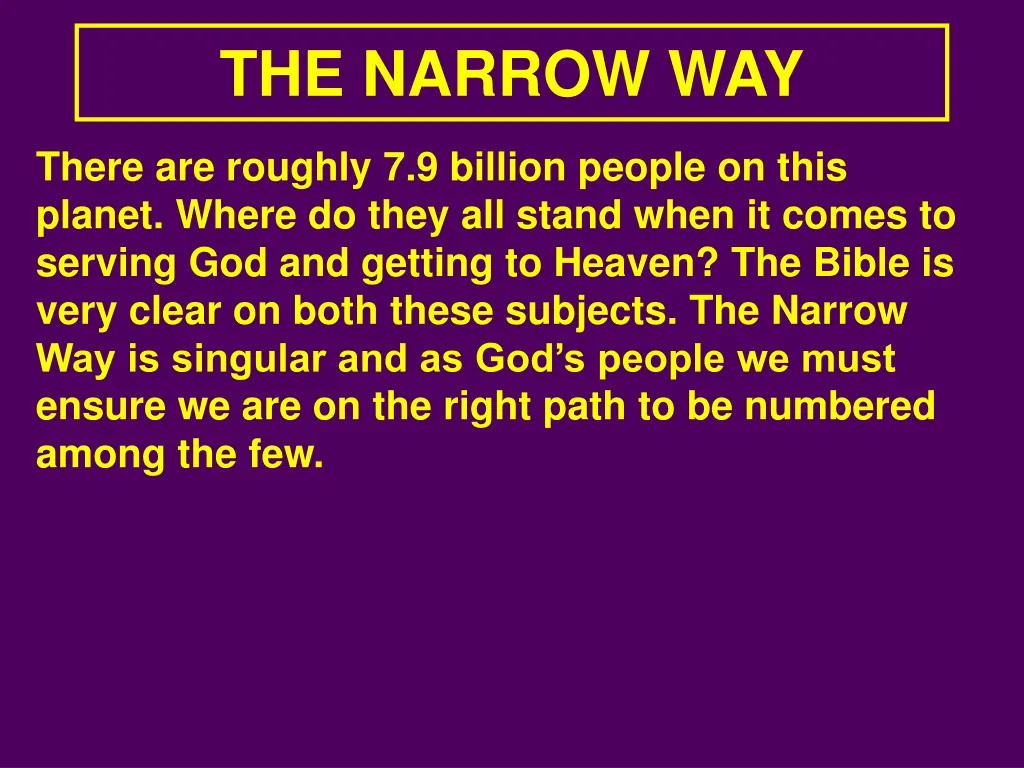 THE NARROW WAY

There are roughly 7.9 billion people on this planet. Where do they all stand when it comes to serving God and getting to Heaven? The Bible is very clear on both these subjects. The Narrow Way is singular and as God’s people we must ensure we are on the right path to be numbered among the few.